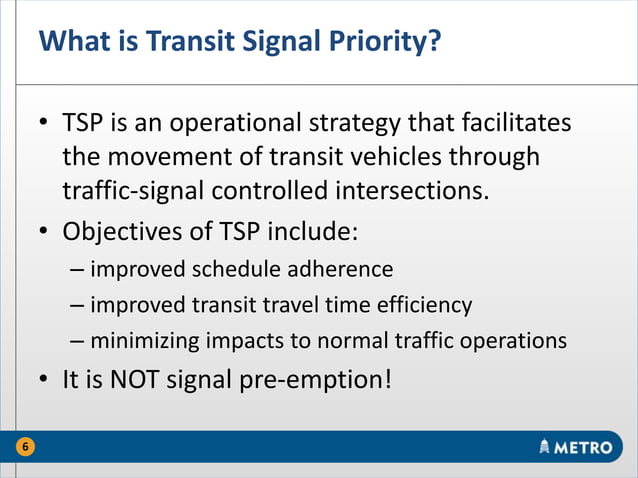 What is Transit Signal Priority?

• TSP is an operational strategy that facilitates the movement of transit vehicles through traffic-signal controlled intersections.

• Objectives of TSP include:
– improved schedule adherence
– improved transit travel time efficiency
– minimizing impacts to normal traffic operations

• It is NOT signal pre-emption!

6

METRO